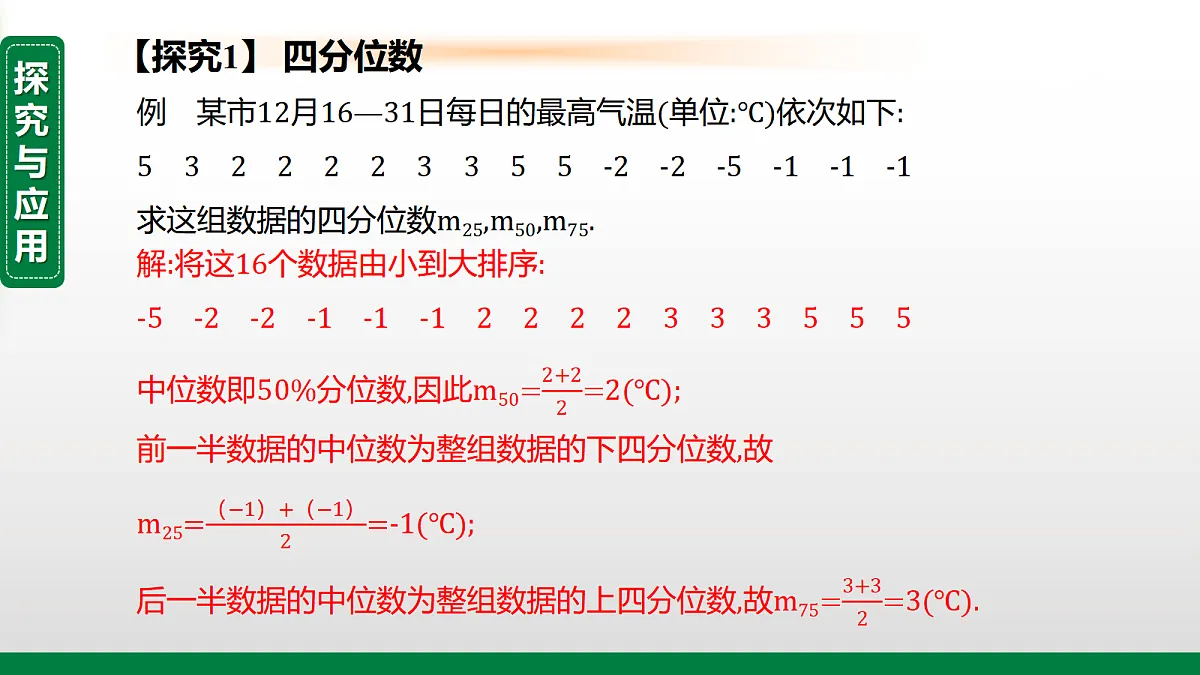 探究与应用

【探究1】 四分位数

例　某市12月16—31日每日的最高气温(单位:℃)依次如下:

5　3　2　2　2　2　3　3　5　5　-2　-2　-5　-1　-1　-1

求这组数据的四分位数$m_{25}$,$m_{50}$,$m_{75}$.

解:将这16个数据由小到大排序:

-5　-2　-2　-1　-1　-1　2　2　2　2　3　3　3　5　5　5

中位数即50%分位数,因此$m_{50}=\frac{2+2}{2}=2$(℃);

前一半数据的中位数为整组数据的下四分位数,故

$m_{25}=\frac{(-1)+(-1)}{2}=-1$(℃);

后一半数据的中位数为整组数据的上四分位数,故$m_{75}=\frac{3+3}{2}=3$(℃).